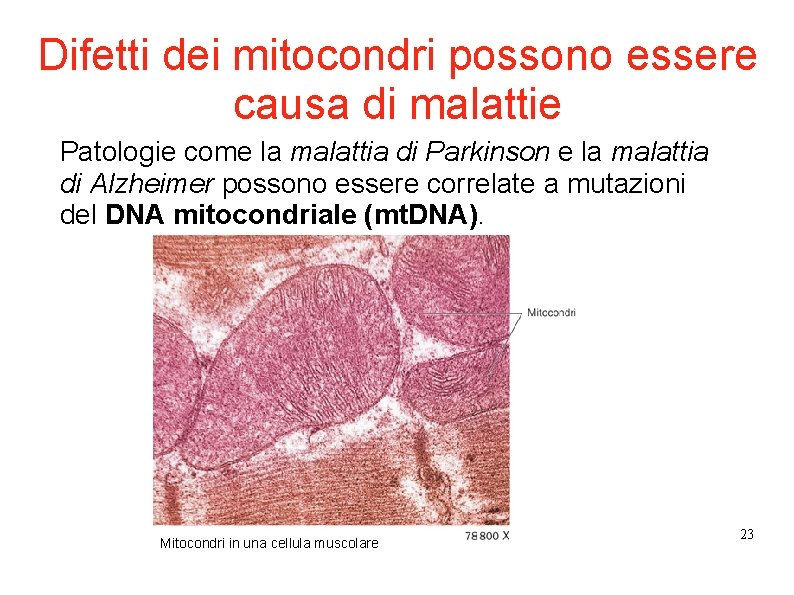 Difetti dei mitocondri possono essere causa di malattie

Patologie come la malattia di Parkinson e la malattia di Alzheimer possono essere correlate a mutazioni del DNA mitocondriale (mtDNA).

Mitocondri

78 800 X

Mitocondri in una cellula muscolare

23